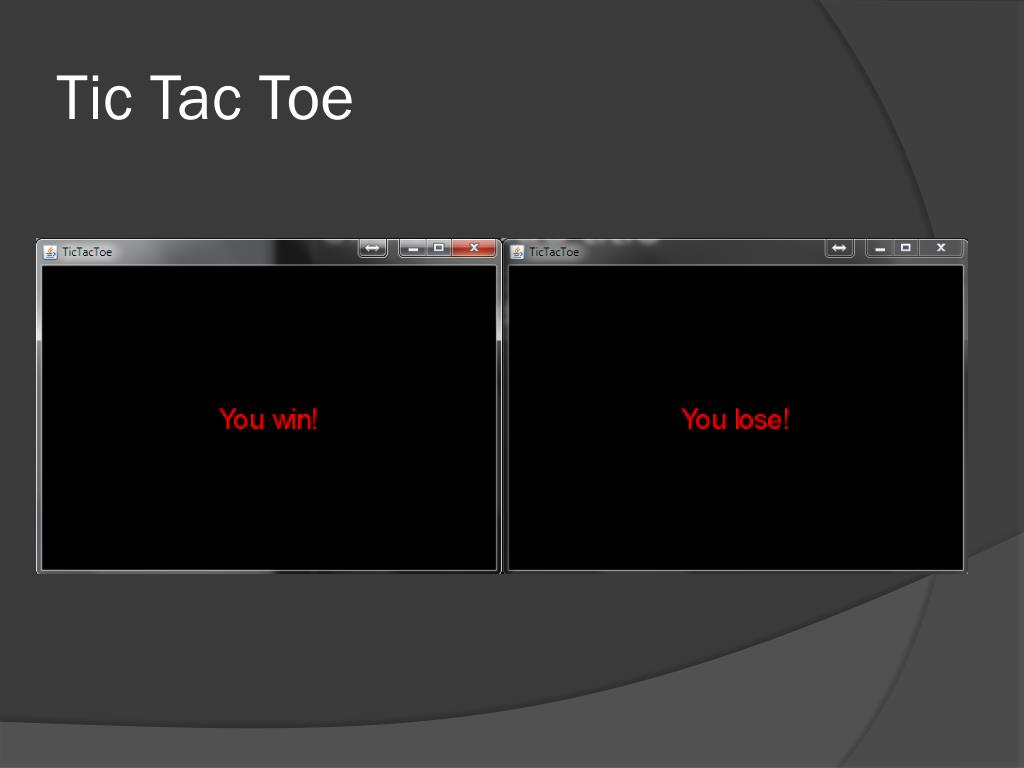 Tic Tac Toe

TicTacToe

You win!

TicTacToe

You lose!